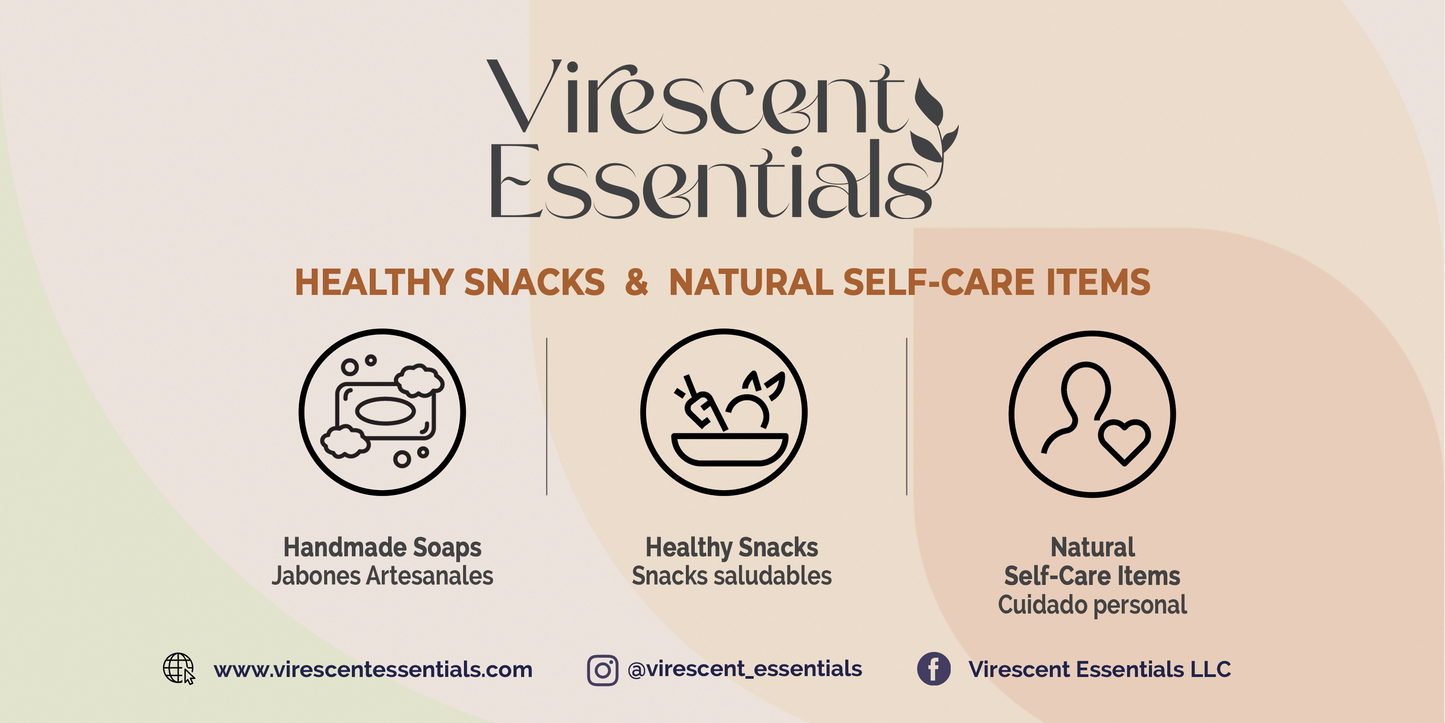 Virescent Essentials

HEALTHY SNACKS & NATURAL SELF-CARE ITEMS

Handmade Soaps
Jabones Artesanales

Healthy Snacks
Snacks saludables

Natural
Self-Care Items
Cuidado personal

www.virescentessentials.com

@virescent_essentials

Virescent Essentials LLC